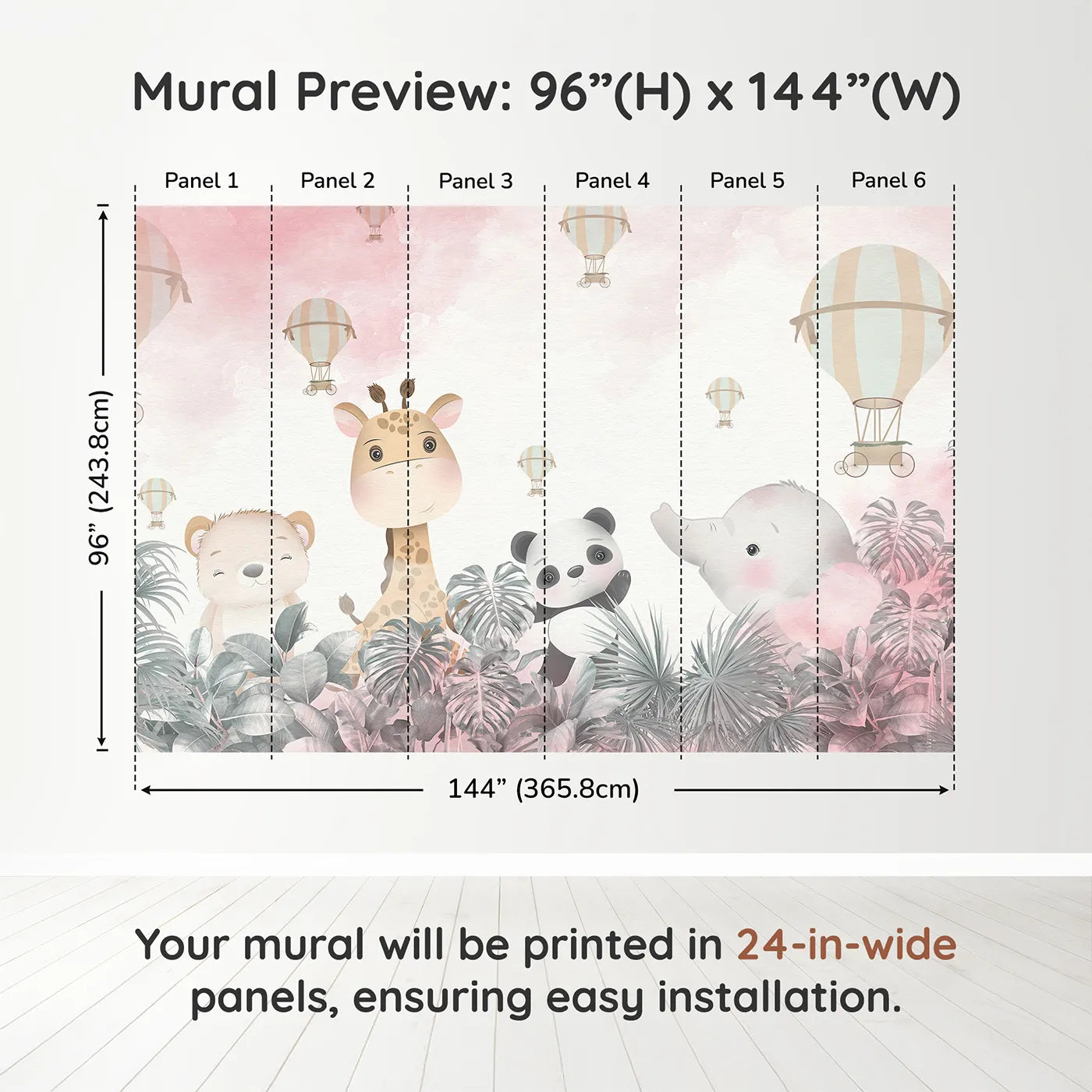 Mural Preview: 96”(H) x 144”(W)

Panel 1
Panel 2
Panel 3
Panel 4
Panel 5
Panel 6

96” (243.8cm)

144” (365.8cm)

Your mural will be printed in 24-in-wide panels, ensuring easy installation.